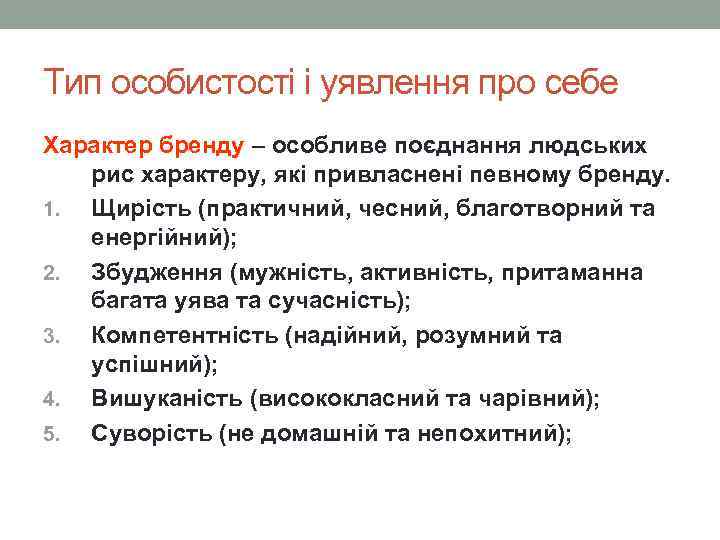 Тип особистості і уявлення про себе

Характер бренду – особливе поєднання людських рис характеру, які привласнені певному бренду.

1. Щирість (практичний, чесний, благотворний та енергійний);
2. Збудження (мужність, активність, притаманна багата уява та сучасність);
3. Компетентність (надійний, розумний та успішний);
4. Вишуканість (висококласний та чарівний);
5. Суворість (не домашній та непохитний);